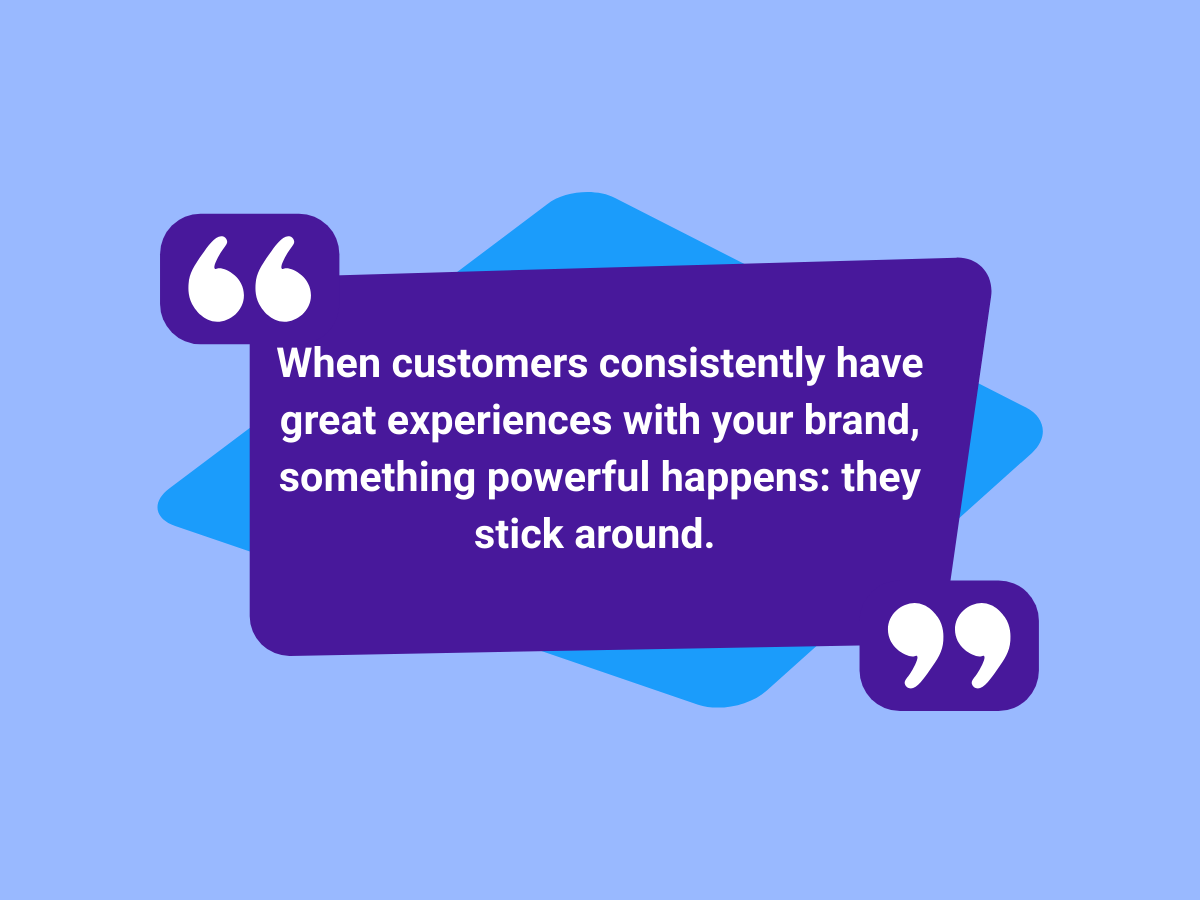 “

When customers consistently have great experiences with your brand, something powerful happens: they stick around.

”